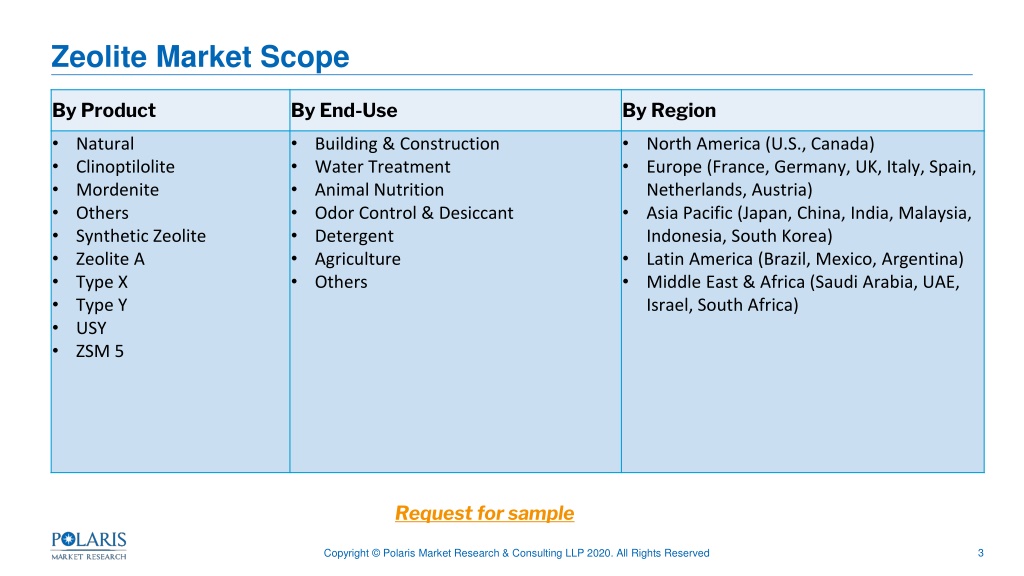 Zeolite Market Scope

| By Product | By End-Use | By Region |
|---|---|---|
| • Natural<br>• Clinoptilolite<br>• Mordenite<br>• Others<br>• Synthetic Zeolite<br>• Zeolite A<br>• Type X<br>• Type Y<br>• USY<br>• ZSM 5 | • Building & Construction<br>• Water Treatment<br>• Animal Nutrition<br>• Odor Control & Desiccant<br>• Detergent<br>• Agriculture<br>• Others | • North America (U.S., Canada)<br>• Europe (France, Germany, UK, Italy, Spain, Netherlands, Austria)<br>• Asia Pacific (Japan, China, India, Malaysia, Indonesia, South Korea)<br>• Latin America (Brazil, Mexico, Argentina)<br>• Middle East & Africa (Saudi Arabia, UAE, Israel, South Africa) |

Request for sample

POLARIS MARKET RESEARCH

Copyright © Polaris Market Research & Consulting LLP 2020. All Rights Reserved

3